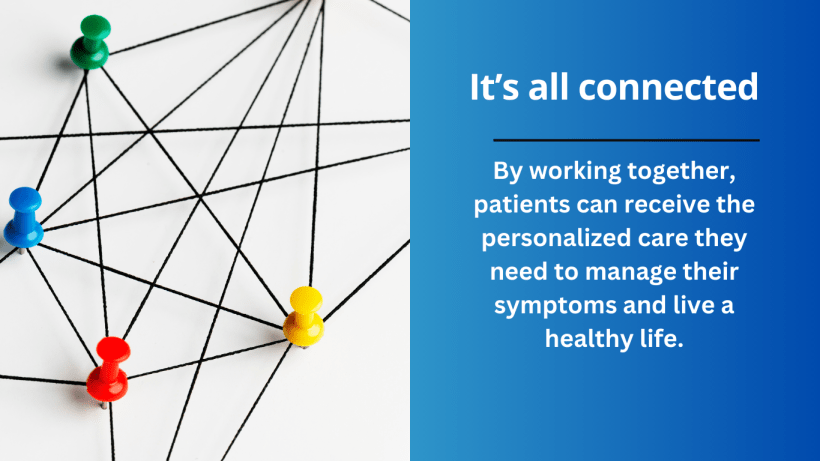 It’s all connected

By working together, patients can receive the personalized care they need to manage their symptoms and live a healthy life.